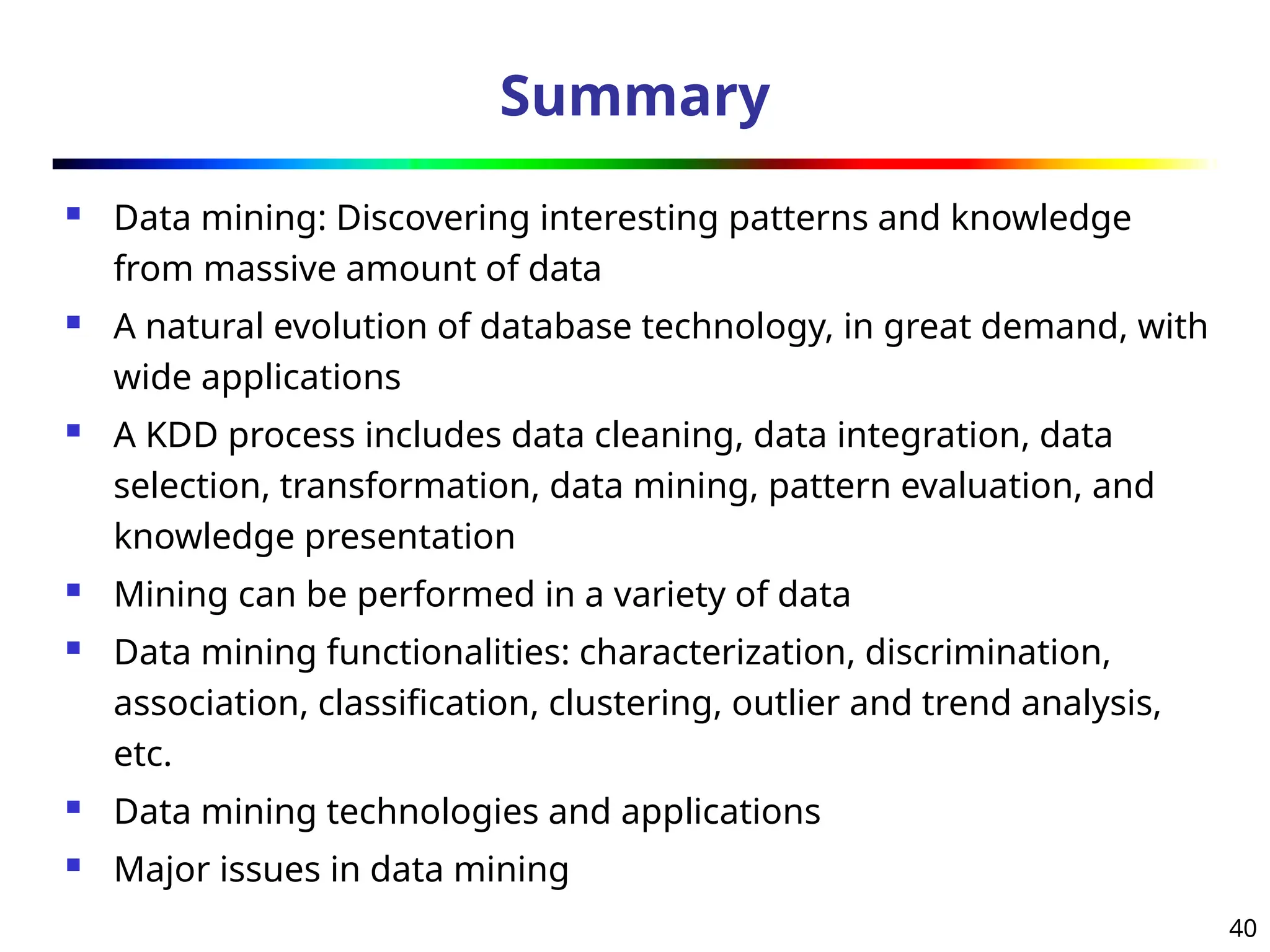 Summary

- Data mining: Discovering interesting patterns and knowledge from massive amount of data
- A natural evolution of database technology, in great demand, with wide applications
- A KDD process includes data cleaning, data integration, data selection, transformation, data mining, pattern evaluation, and knowledge presentation
- Mining can be performed in a variety of data
- Data mining functionalities: characterization, discrimination, association, classification, clustering, outlier and trend analysis, etc.
- Data mining technologies and applications
- Major issues in data mining

40